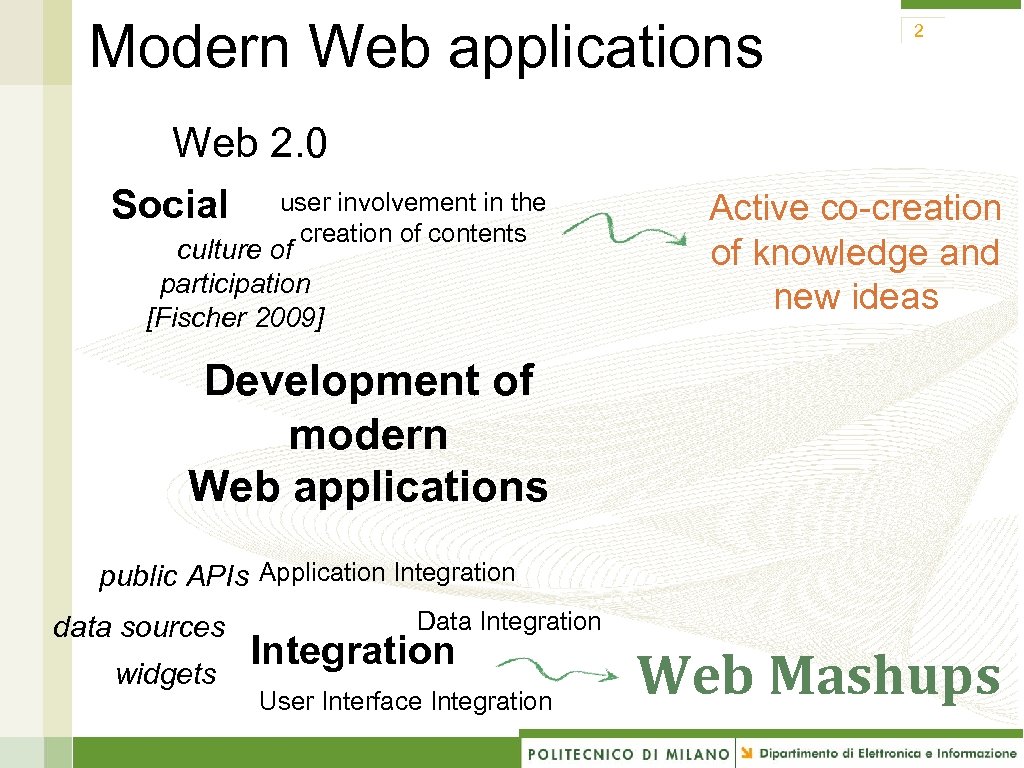 Modern Web applications

2

Web 2.0

Social

user involvement in the creation of contents

culture of participation [Fischer 2009]

Active co-creation of knowledge and new ideas

Development of modern Web applications

public APIs

Application Integration

data sources

Data Integration

widgets

Integration

User Interface Integration

Web Mashups

POLITECNICO DI MILANO

Dipartimento di Elettronica e Informazione